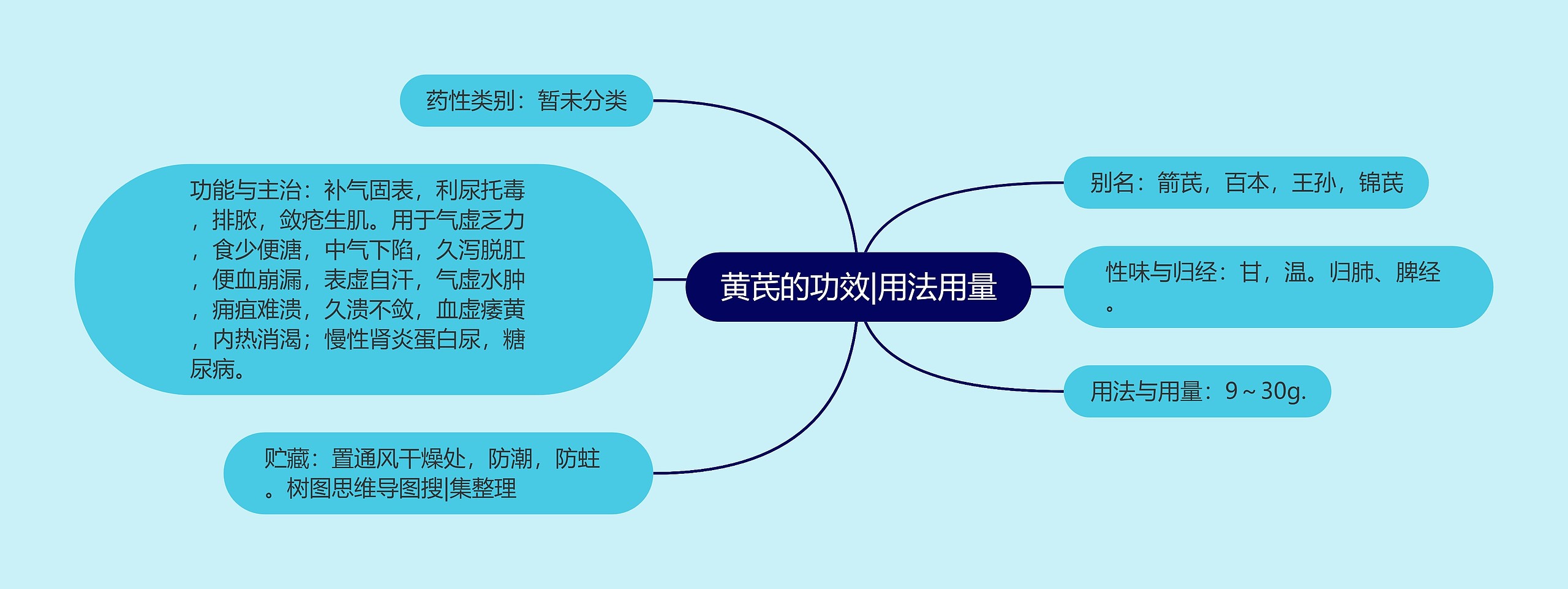 黄芪的功效|用法用量

药性类别：暂未分类

功能与主治：补气固表，利尿托毒，排脓，敛疮生肌。用于气虚乏力，食少便溏，中气下陷，久泻脱肛，便血崩漏，表虚自汗，气虚水肿，痈疽难溃，久溃不敛，血虚痿黄，内热消渴；慢性肾炎蛋白尿，糖尿病。

贮藏：置通风干燥处，防潮，防蛀。树图思维导图搜|集整理

别名：箭芪，百本，王孙，锦芪

性味与归经：甘，温。归肺、脾经。

用法与用量：9～30g.